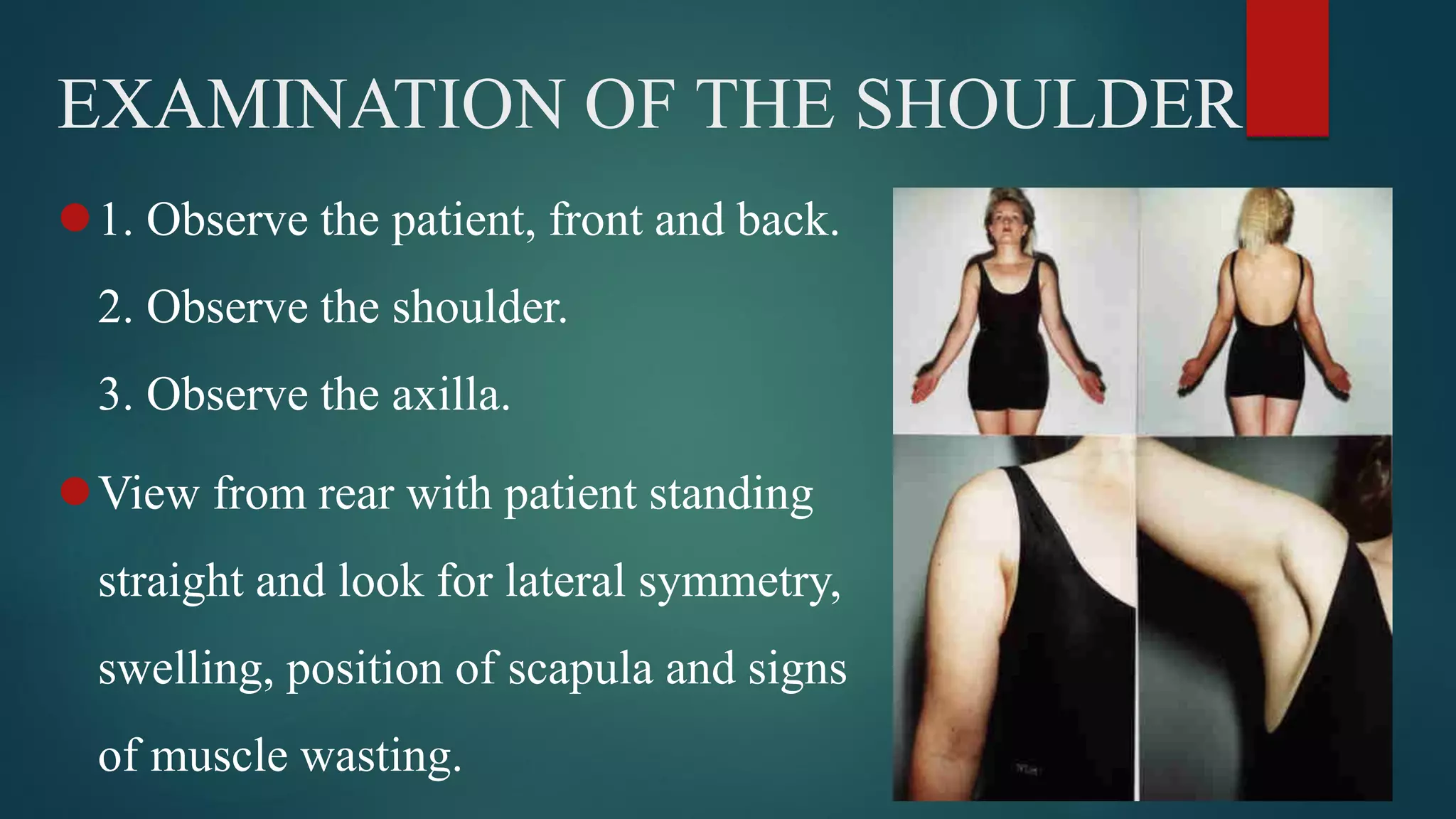 EXAMINATION OF THE SHOULDER

1. Observe the patient, front and back.
2. Observe the shoulder.
3. Observe the axilla.

View from rear with patient standing straight and look for lateral symmetry, swelling, position of scapula and signs of muscle wasting.